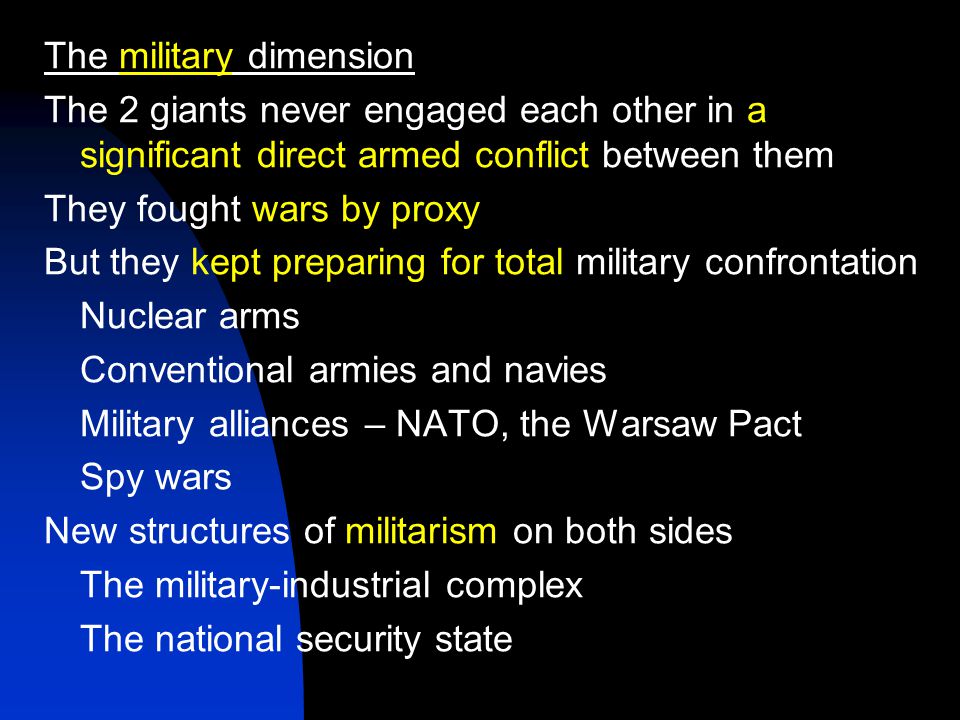 The military dimension

The 2 giants never engaged each other in a significant direct armed conflict between them

They fought wars by proxy

But they kept preparing for total military confrontation

Nuclear arms

Conventional armies and navies

Military alliances – NATO, the Warsaw Pact

Spy wars

New structures of militarism on both sides

The military-industrial complex

The national security state